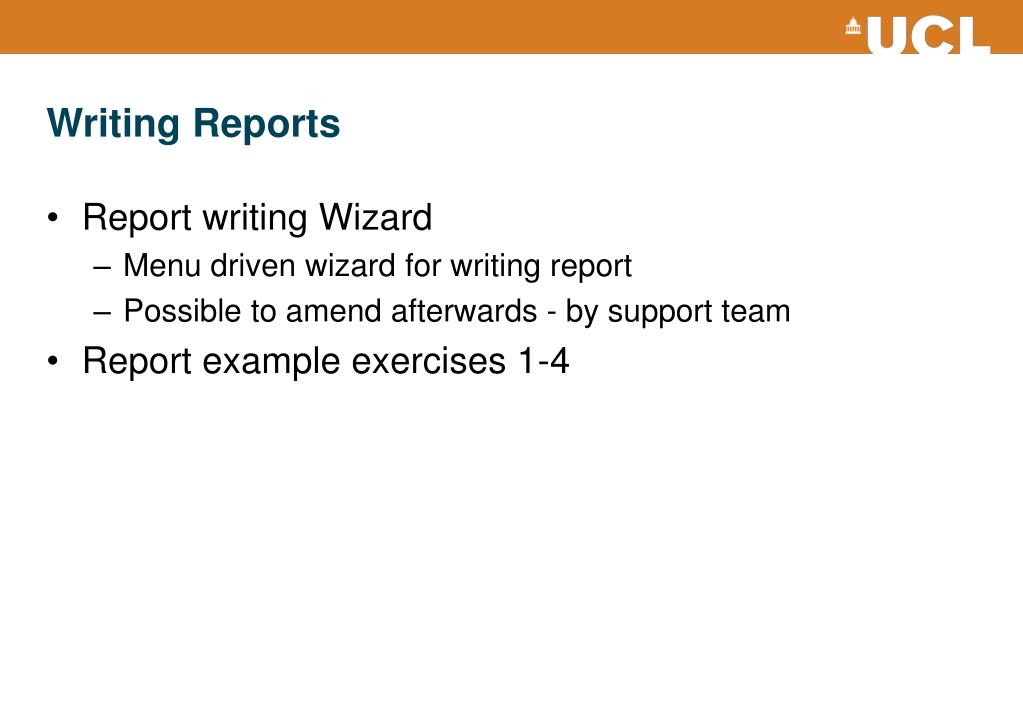 UCL

Writing Reports

• Report writing Wizard
– Menu driven wizard for writing report
– Possible to amend afterwards - by support team
• Report example exercises 1-4